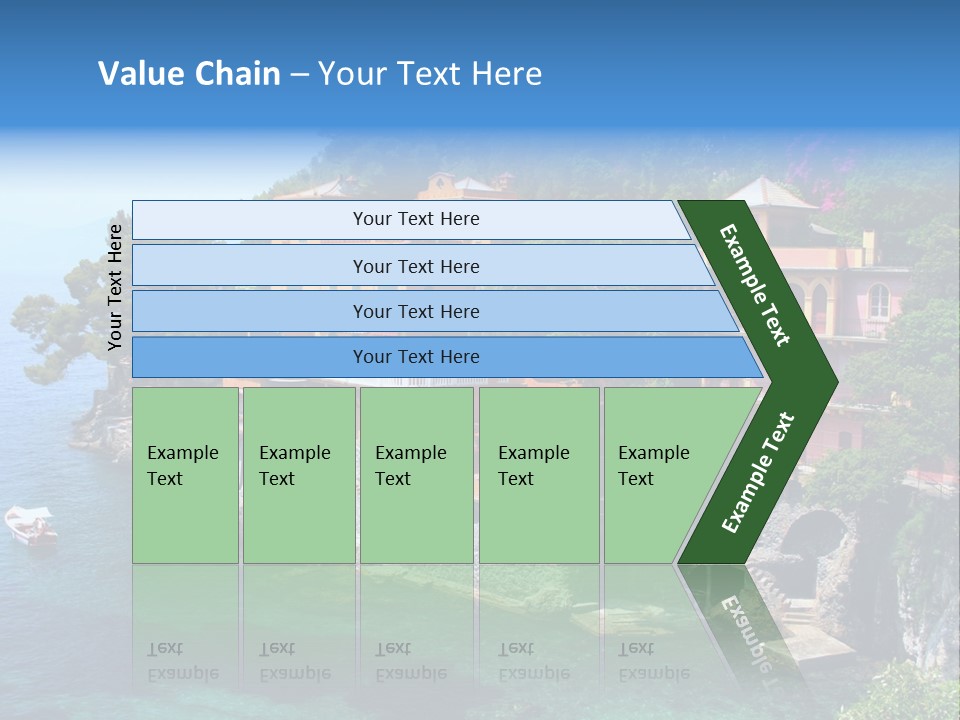 Value Chain – Your Text Here

Your Text Here

Your Text Here

Your Text Here

Your Text Here

Your Text Here

Example Text

Example Text

Example Text

Example Text

Example Text

Example Text

Example Text